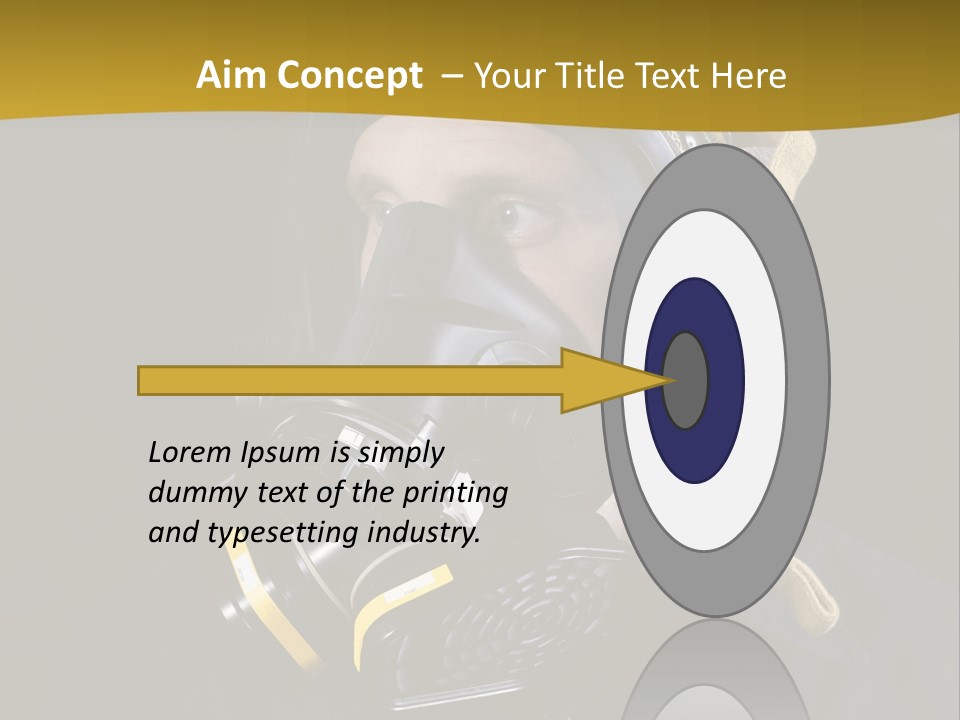 Aim Concept – Your Title Text Here

Lorem Ipsum is simply dummy text of the printing and typesetting industry.